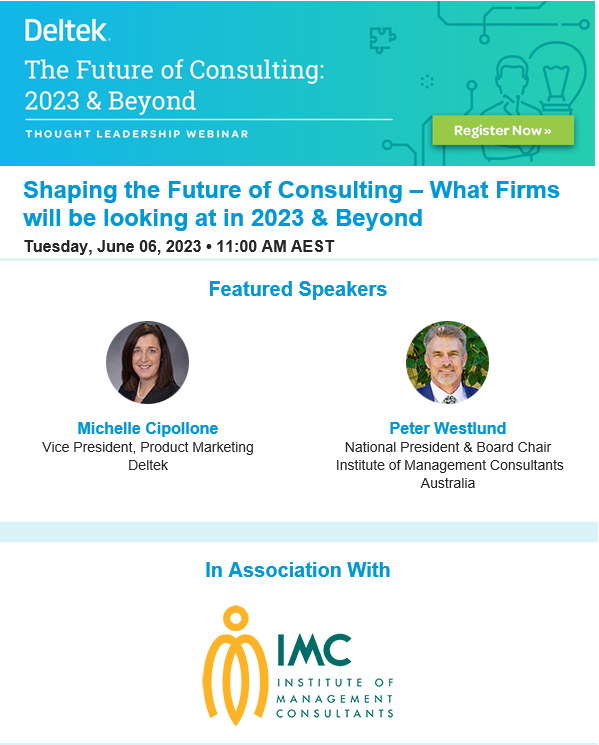 Deltek.

The Future of Consulting: 2023 & Beyond

THOUGHT LEADERSHIP WEBINAR

Register Now »

Shaping the Future of Consulting – What Firms will be looking at in 2023 & Beyond

Tuesday, June 06, 2023 • 11:00 AM AEST

Featured Speakers

Michelle Cipollone
Vice President, Product Marketing
Deltek

Peter Westlund
National President & Board Chair
Institute of Management Consultants
Australia

In Association With

IMC
INSTITUTE OF MANAGEMENT CONSULTANTS